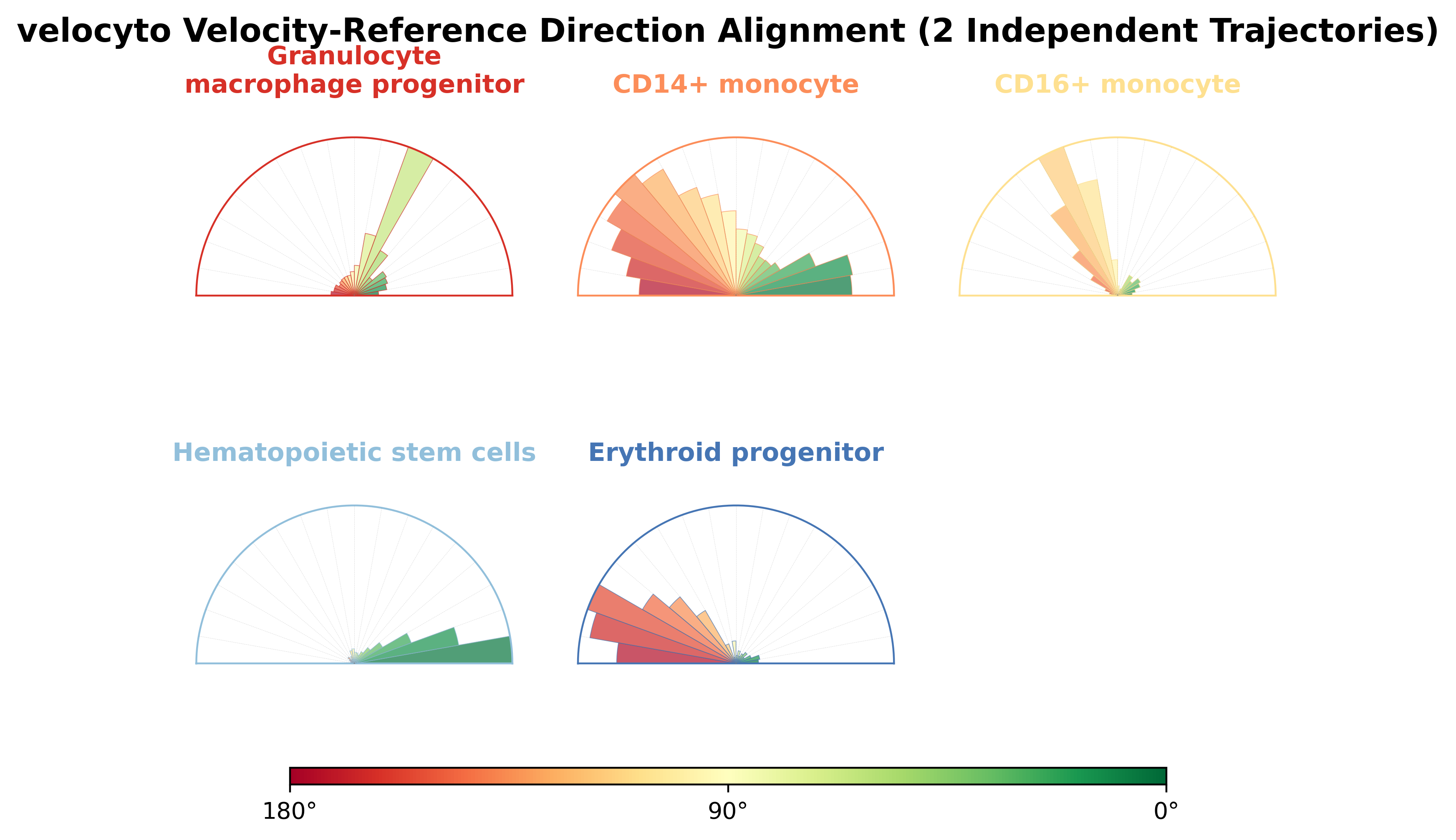 velocyto Velocity-Reference Direction Alignment (2 Independent Trajectories)

Granulocyte macrophage progenitor

CD14+ monocyte

CD16+ monocyte

Hematopoietic stem cells

Erythroid progenitor

180°

90°

0°